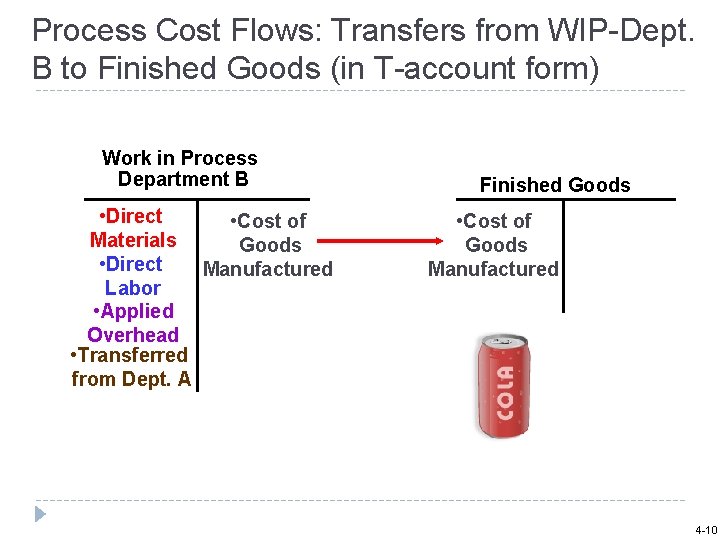 Process Cost Flows: Transfers from WIP-Dept. B to Finished Goods (in T-account form)

Work in Process
Department B

•Direct Materials
•Direct Labor
•Applied Overhead
•Transferred from Dept. A

•Cost of Goods Manufactured

Finished Goods

•Cost of Goods Manufactured

COLA

4-10